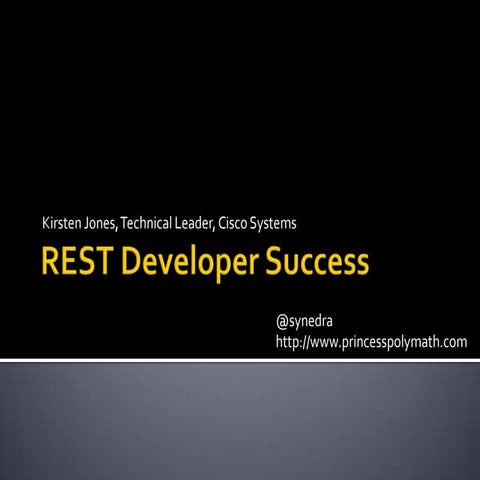 Kirsten Jones, Technical Leader, Cisco Systems

REST Developer Success

@synedra
http://www.princesspolymath.com